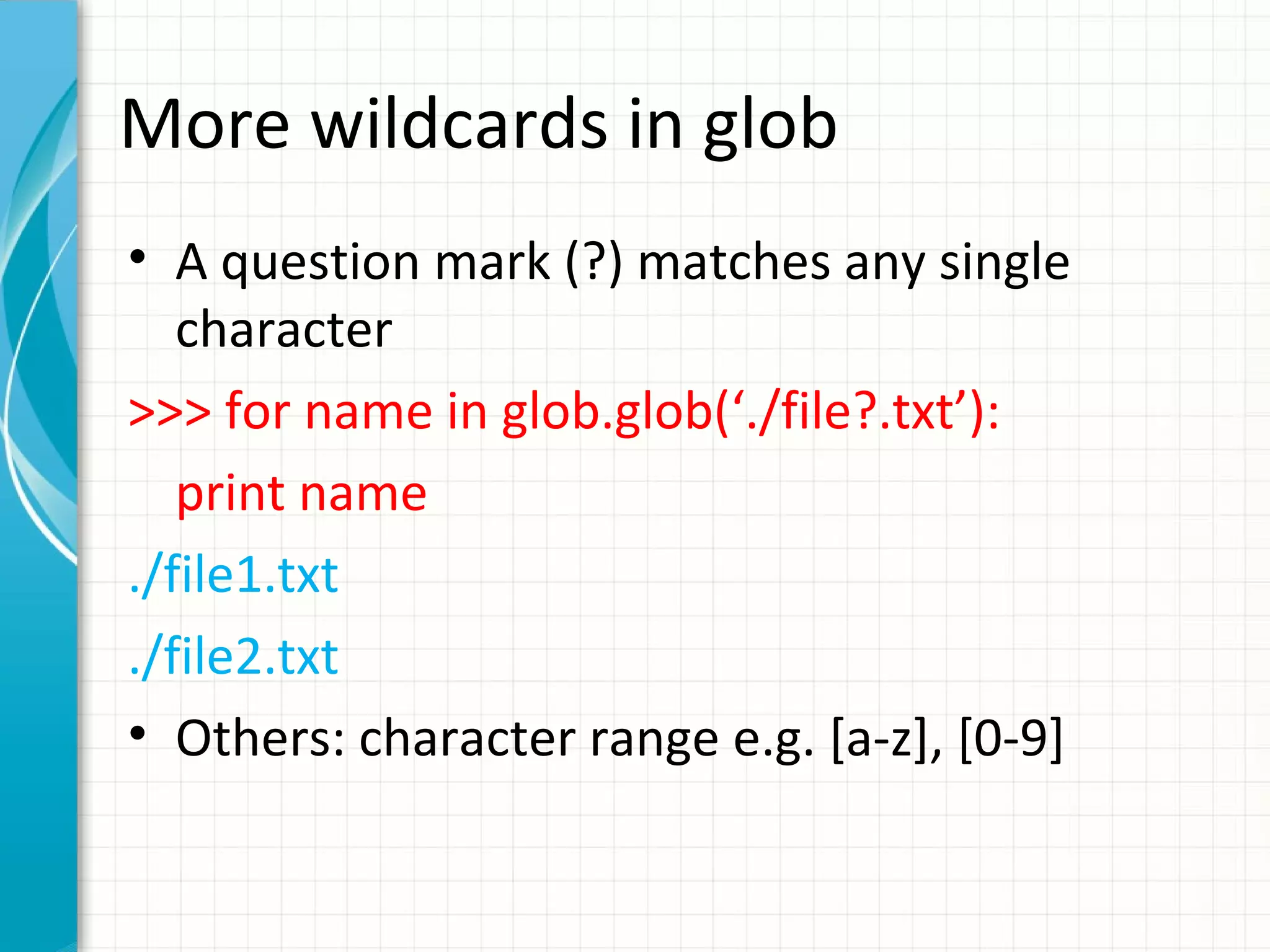 More wildcards in glob

• A question mark (?) matches any single character

>>> for name in glob.glob(‘./file?.txt’):

print name

./file1.txt

./file2.txt

• Others: character range e.g. [a-z], [0-9]